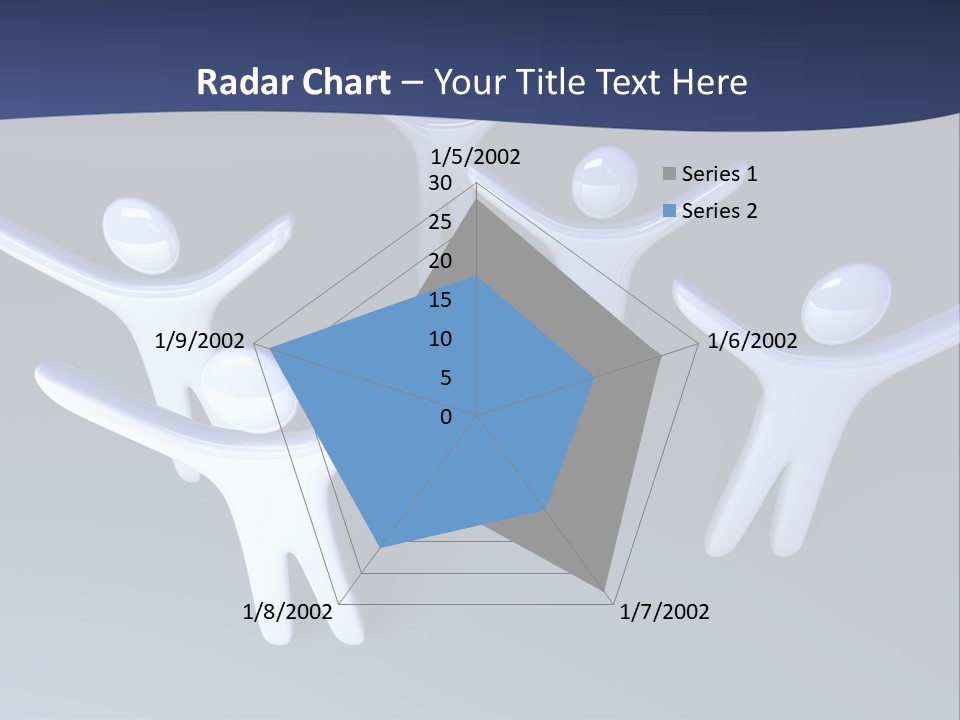 Radar Chart – Your Title Text Here

1/5/2002
30
25
20
15
10
5
0

Series 1
Series 2

1/6/2002
1/7/2002
1/8/2002
1/9/2002